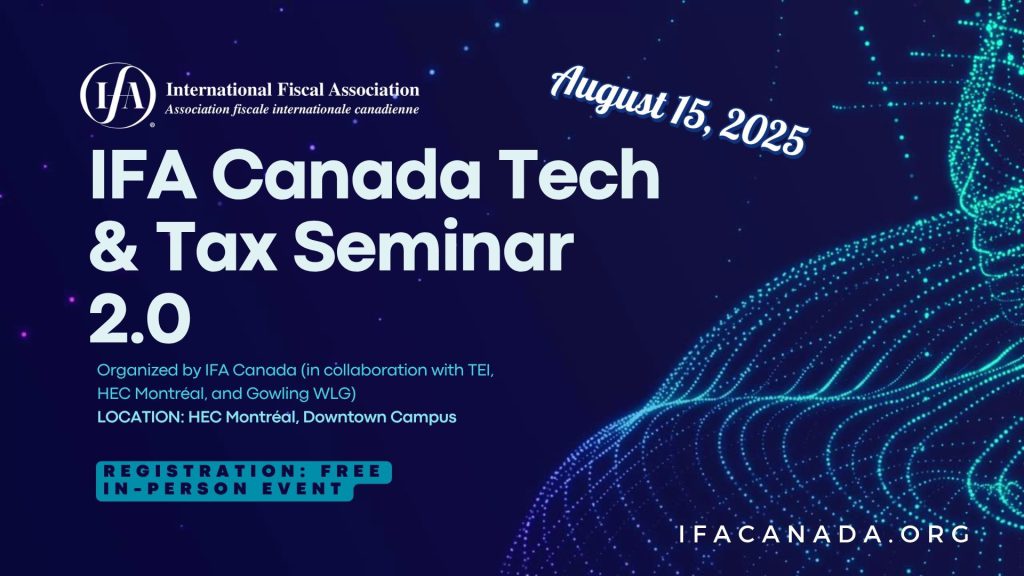 IFA
International Fiscal Association
Association fiscale internationale canadienne

August 15, 2025

IFA Canada Tech & Tax Seminar 2.0

Organized by IFA Canada (in collaboration with TEI, HEC Montréal, and Gowling WLG)
LOCATION: HEC Montréal, Downtown Campus

REGISTRATION: FREE
IN-PERSON EVENT

IFACANADA.ORG